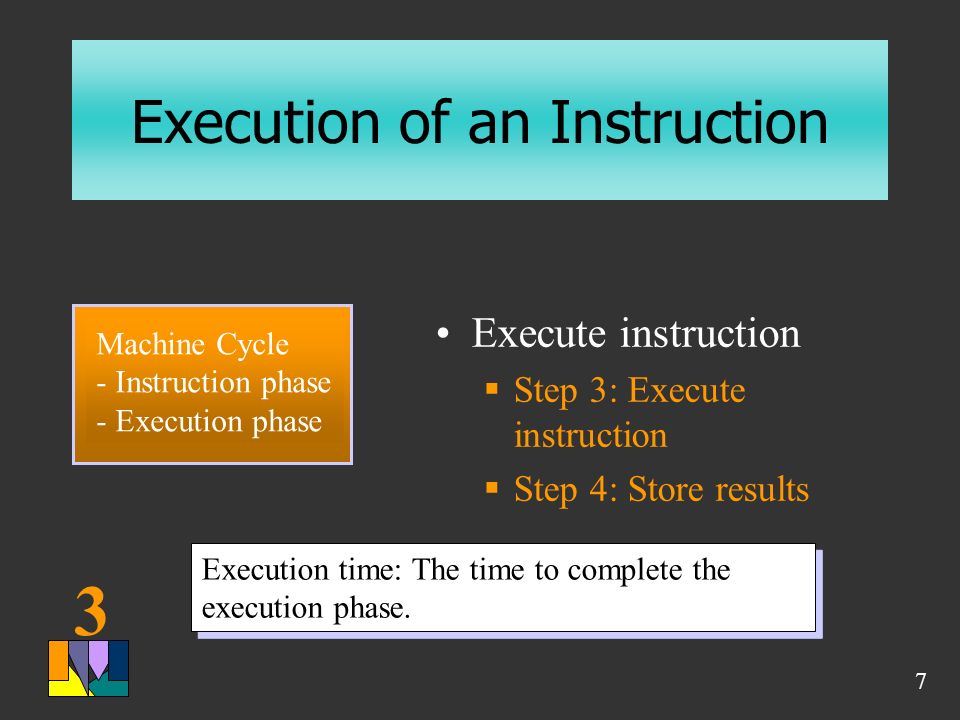 Execution of an Instruction

Machine Cycle
- Instruction phase
- Execution phase

• Execute instruction
 ▪ Step 3: Execute instruction
 ▪ Step 4: Store results

Execution time: The time to complete the execution phase.

3

7